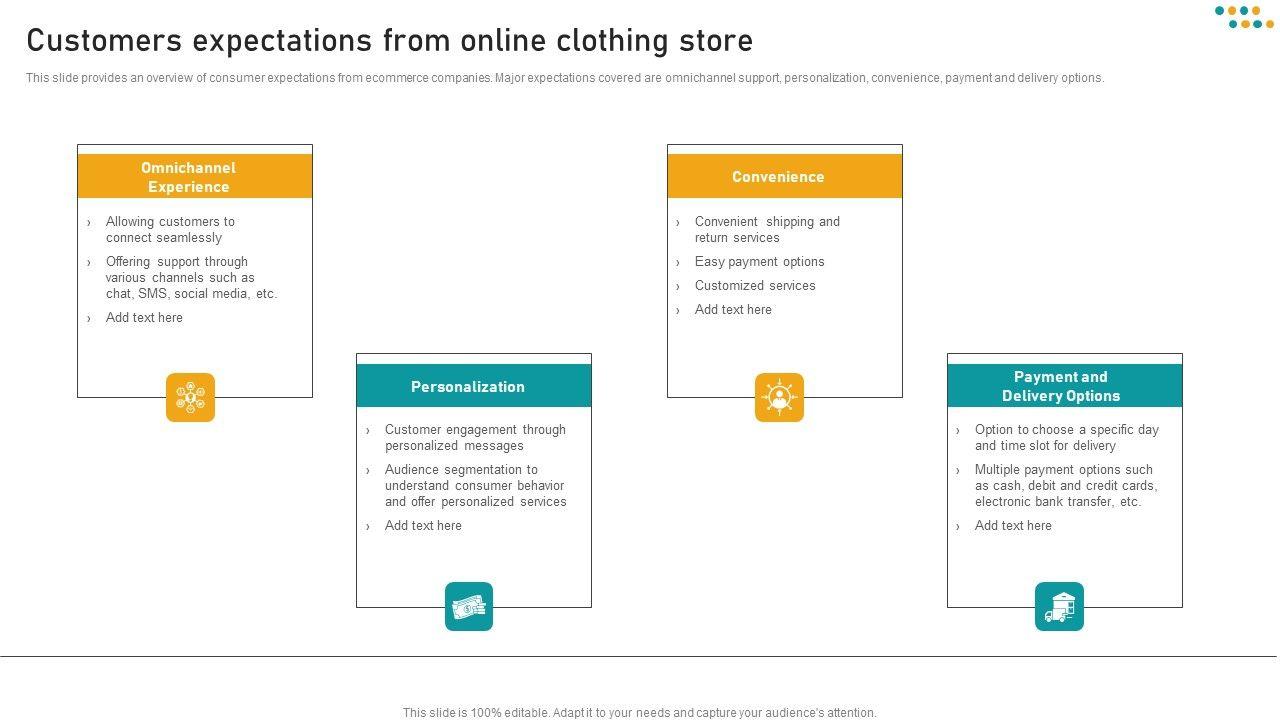 Customers expectations from online clothing store

This slide provides an overview of consumer expectations from ecommerce companies. Major expectations covered are omnichannel support, personalization, convenience, payment and delivery options.

Omnichannel Experience

› Allowing customers to connect seamlessly
› Offering support through various channels such as chat, SMS, social media, etc.
› Add text here

Personalization

› Customer engagement through personalized messages
› Audience segmentation to understand consumer behavior and offer personalized services
› Add text here

Convenience

› Convenient shipping and return services
› Easy payment options
› Customized services
› Add text here

Payment and Delivery Options

› Option to choose a specific day and time slot for delivery
› Multiple payment options such as cash, debit and credit cards, electronic bank transfer, etc.
› Add text here

This slide is 100% editable. Adapt it to your needs and capture your audience's attention.